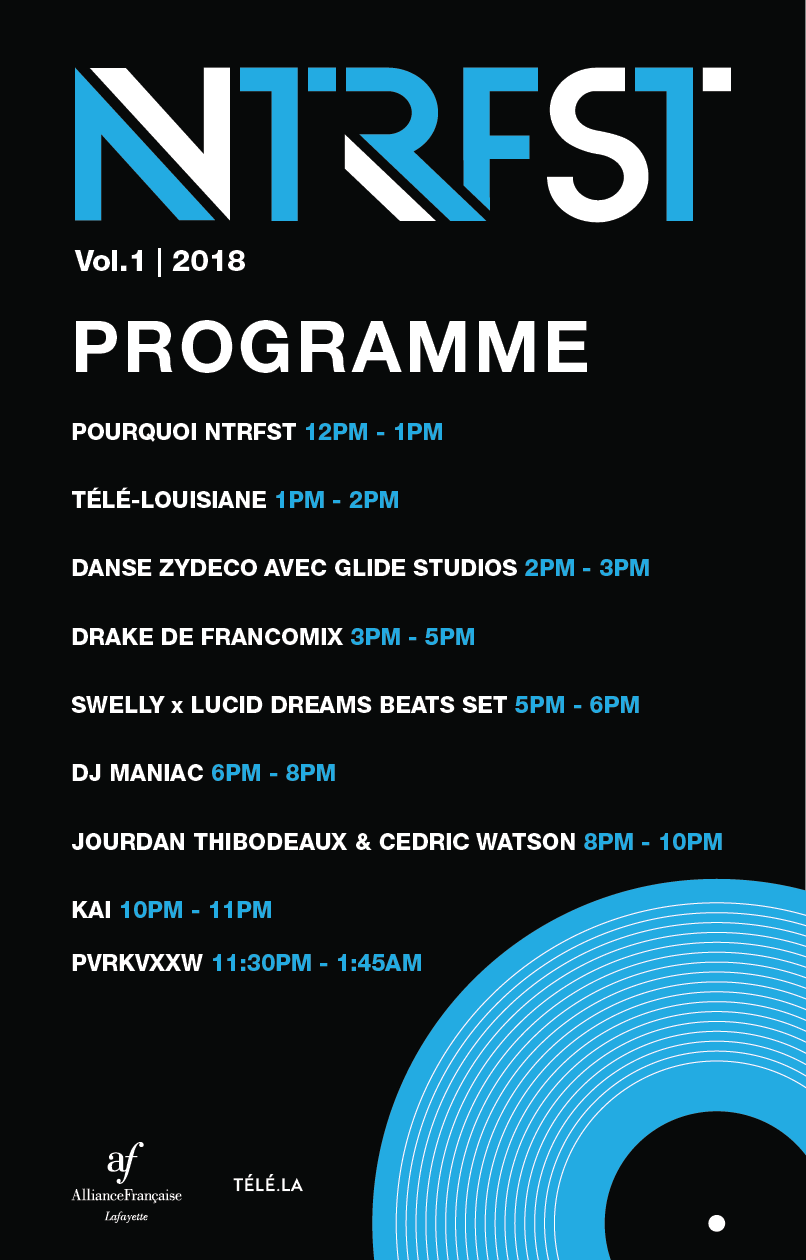 NTRFST

Vol.1 | 2018

PROGRAMME

POURQUOI NTRFST 12PM - 1PM

TÉLÉ-LOUISIANE 1PM - 2PM

DANSE ZYDECO AVEC GLIDE STUDIOS 2PM - 3PM

DRAKE DE FRANCOMIX 3PM - 5PM

SWELLY x LUCID DREAMS BEATS SET 5PM - 6PM

DJ MANIAC 6PM - 8PM

JOURDAN THIBODEAUX & CEDRIC WATSON 8PM - 10PM

KAI 10PM - 11PM

PVRKVXXW 11:30PM - 1:45AM

af
AllianceFrançaise
Lafayette

TÉLÉ.LA